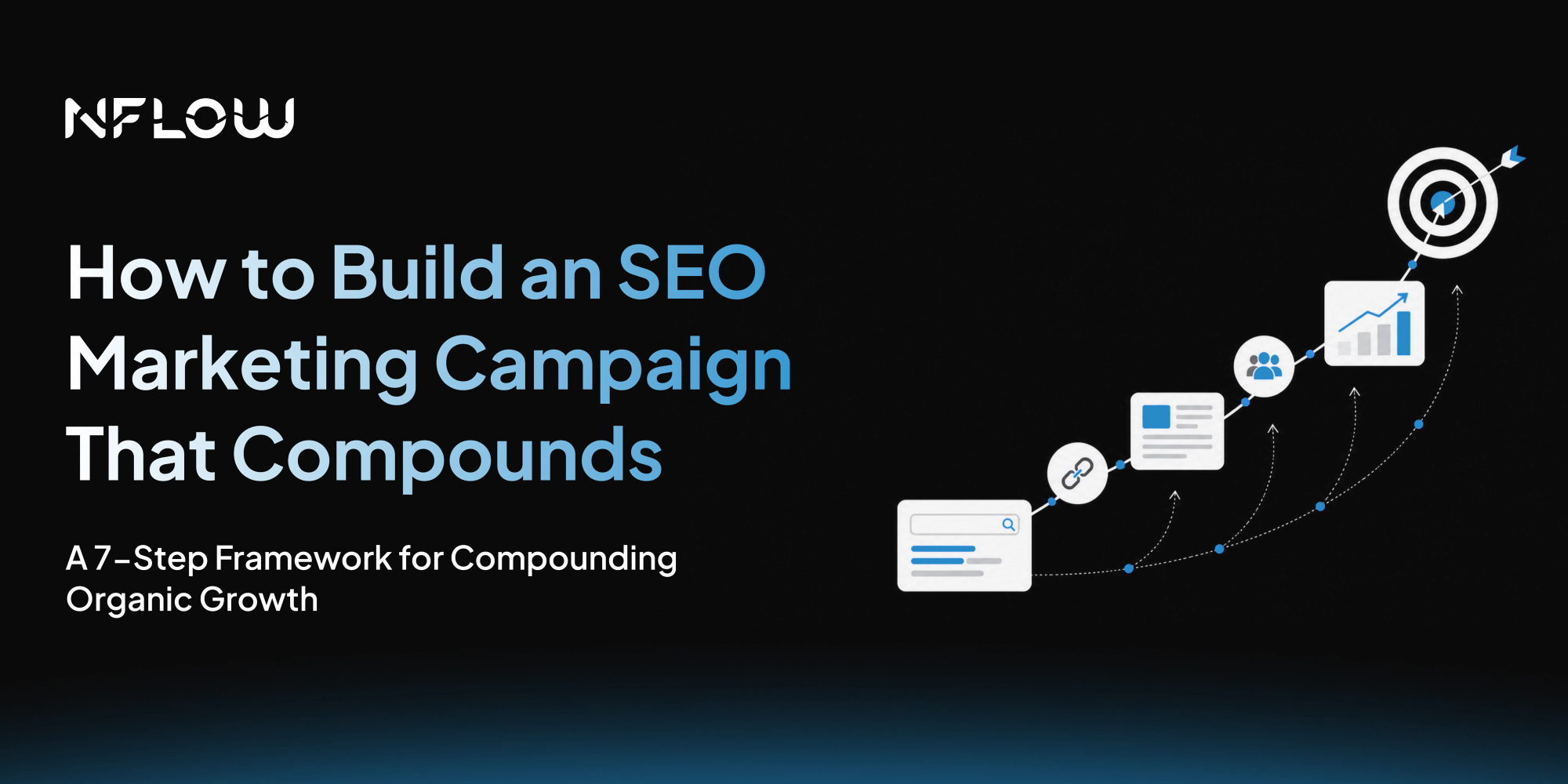 NFLOW

How to Build an SEO Marketing Campaign That Compounds

A 7-Step Framework for Compounding Organic Growth